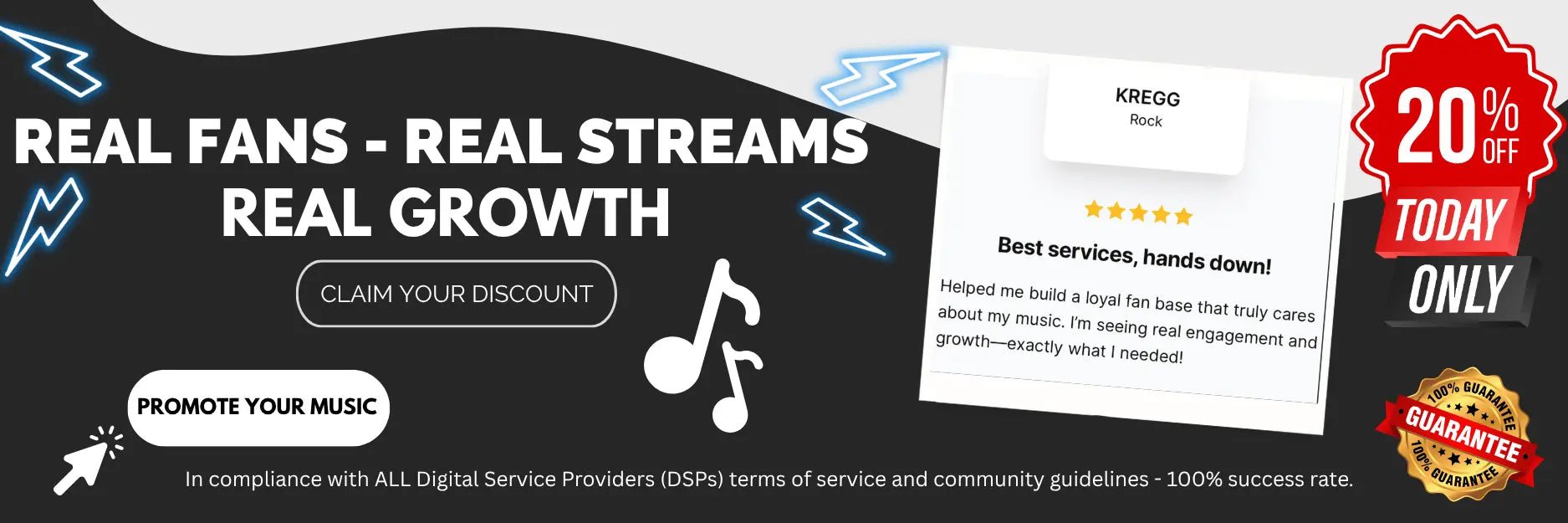 REAL FANS - REAL STREAMS
REAL GROWTH

CLAIM YOUR DISCOUNT

PROMOTE YOUR MUSIC

KREGG
Rock

Best services, hands down!

Helped me build a loyal fan base that truly cares about my music. I'm seeing real engagement and growth—exactly what I needed!

20% OFF
TODAY
ONLY

100% GUARANTEE
GUARANTEE
100% GUARANTEE

In compliance with ALL Digital Service Providers (DSPs) terms of service and community guidelines - 100% success rate.